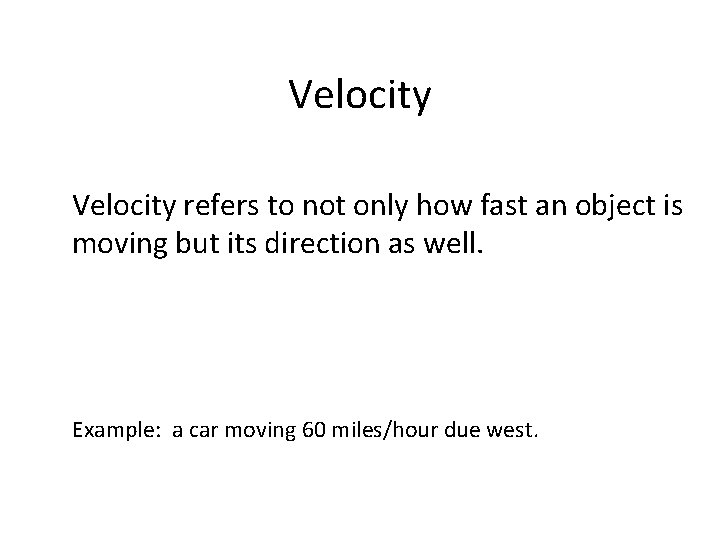 Velocity

Velocity refers to not only how fast an object is moving but its direction as well.

Example: a car moving 60 miles/hour due west.